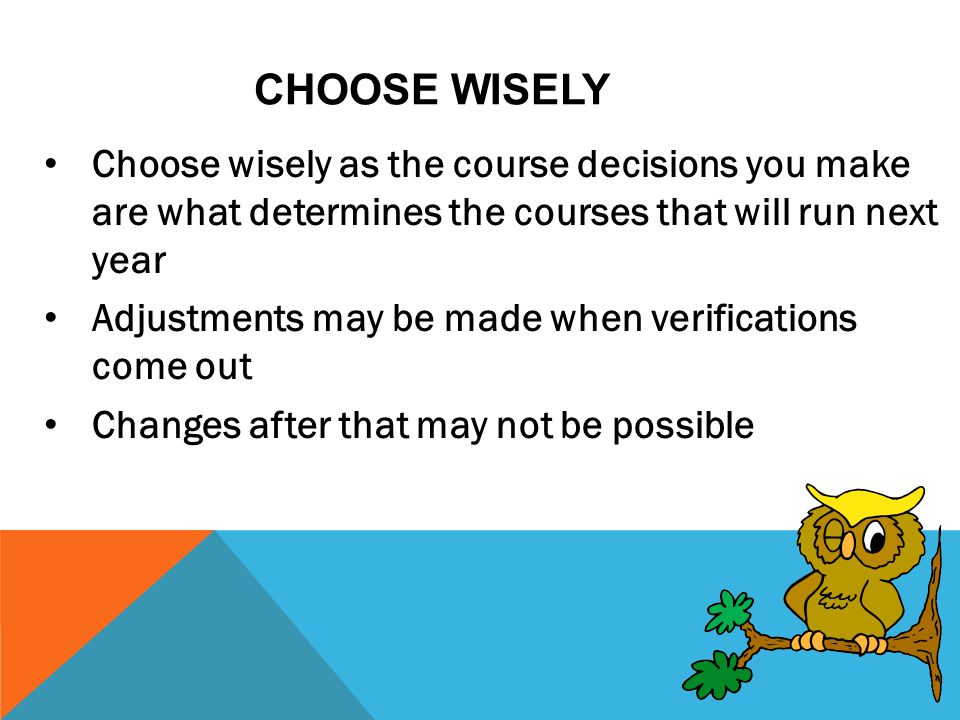 CHOOSE WISELY

• Choose wisely as the course decisions you make are what determines the courses that will run next year

• Adjustments may be made when verifications come out

• Changes after that may not be possible